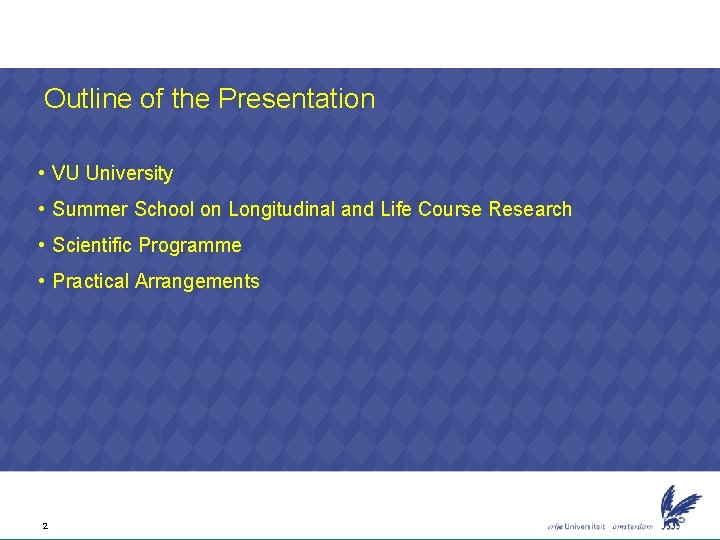 Outline of the Presentation

• VU University
• Summer School on Longitudinal and Life Course Research
• Scientific Programme
• Practical Arrangements

2

vrije Universiteit amsterdam